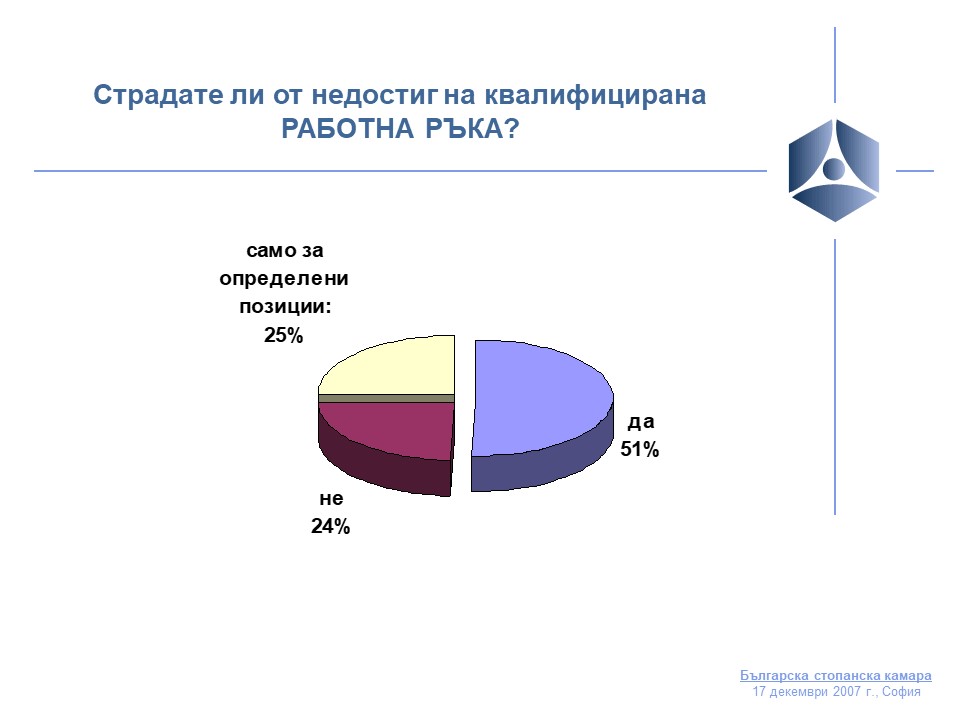 Страдате ли от недостиг на квалифицирана РАБОТНА РЪКА?

само за определени позиции: 25%

да 51%

не 24%

Българска стопанска камара
17 декември 2007 г., София